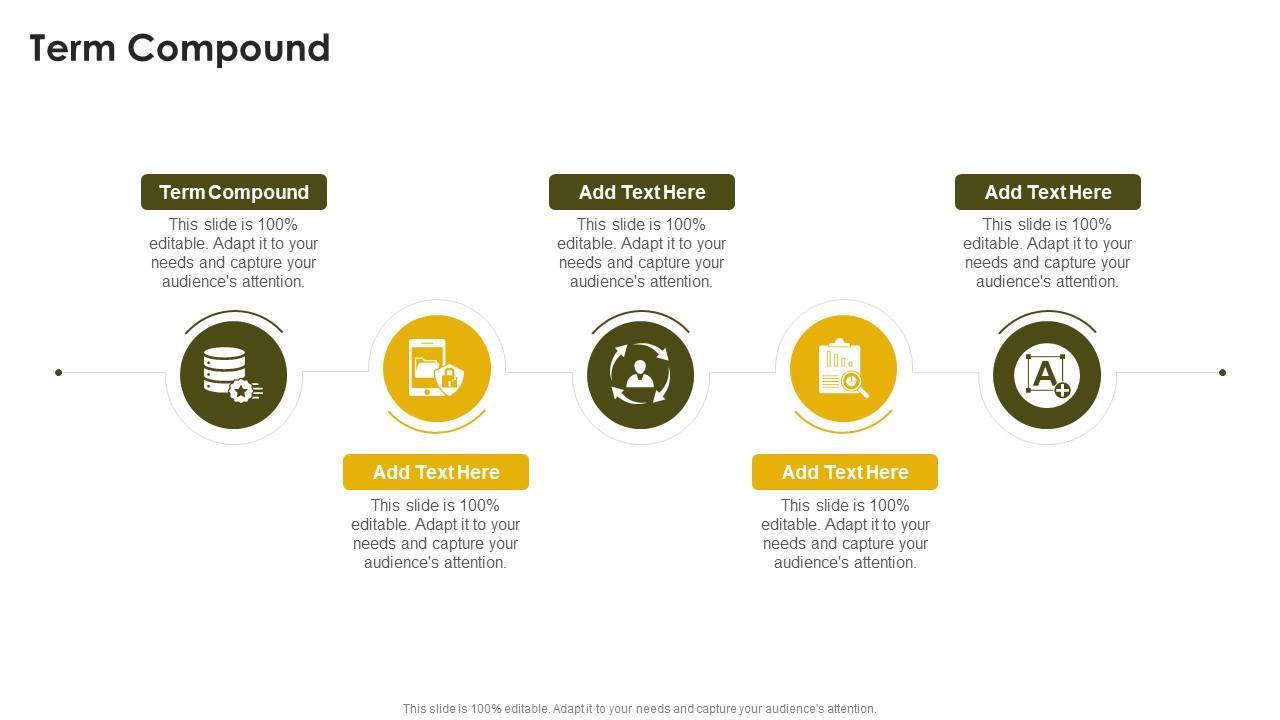 Term Compound

Term Compound
This slide is 100% editable. Adapt it to your needs and capture your audience's attention.

Add Text Here
This slide is 100% editable. Adapt it to your needs and capture your audience's attention.

Add Text Here
This slide is 100% editable. Adapt it to your needs and capture your audience's attention.

Add Text Here
This slide is 100% editable. Adapt it to your needs and capture your audience's attention.

Add Text Here
This slide is 100% editable. Adapt it to your needs and capture your audience's attention.

A

This slide is 100% editable. Adapt it to your needs and capture your audience's attention.